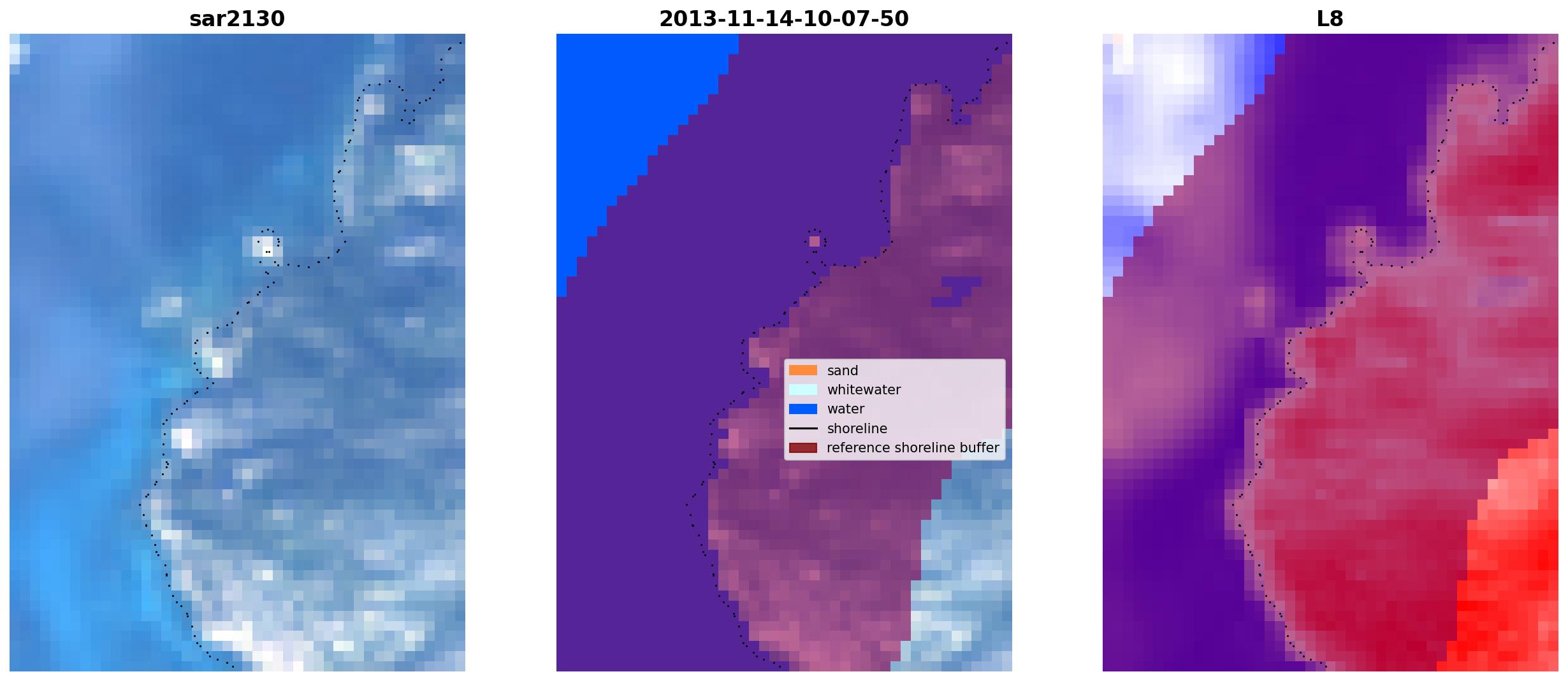 sar2130

2013-11-14-10-07-50

sand
whitewater
water
shoreline
reference shoreline buffer

L8